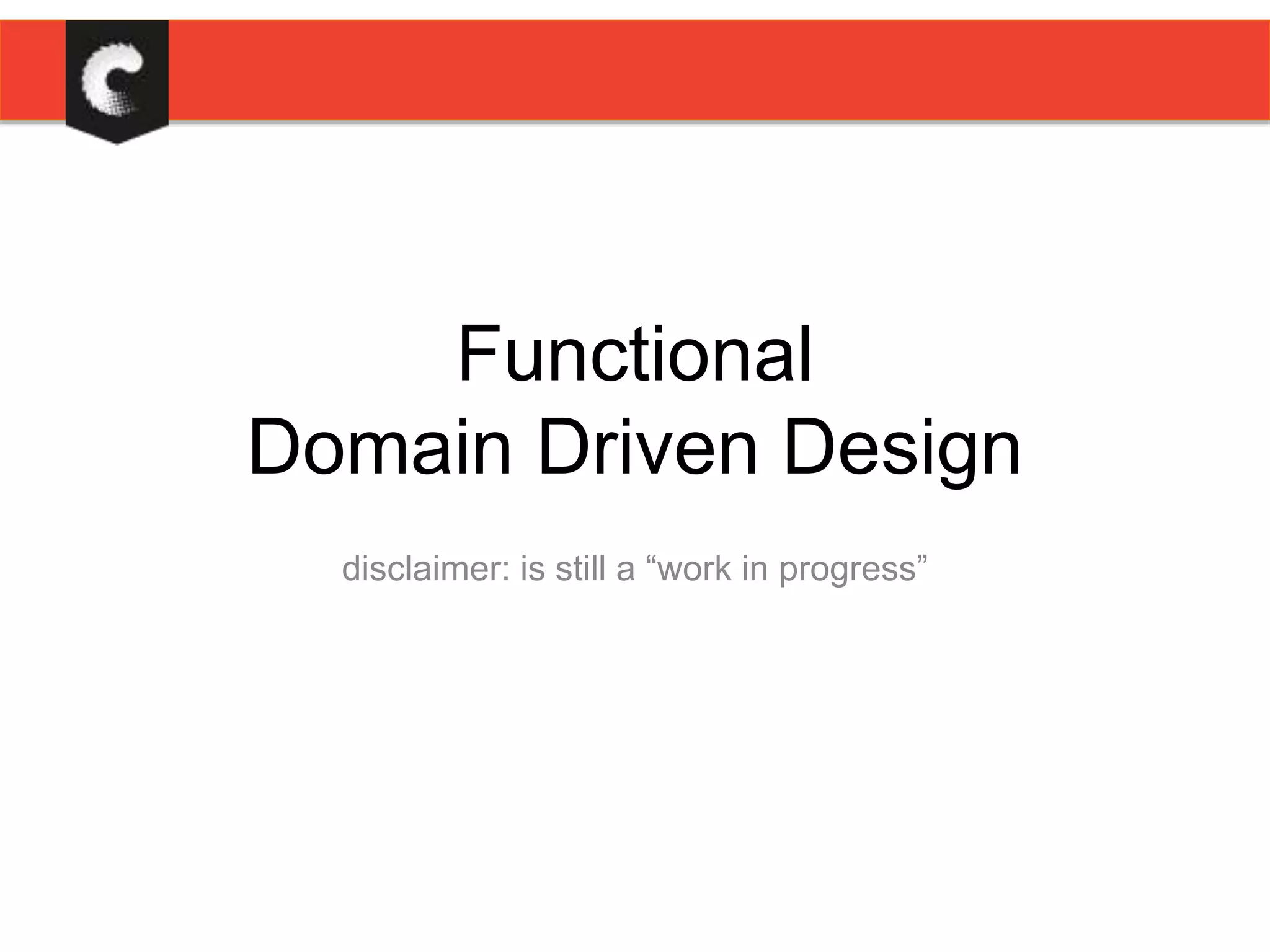 Functional
Domain Driven Design

disclaimer: is still a “work in progress”